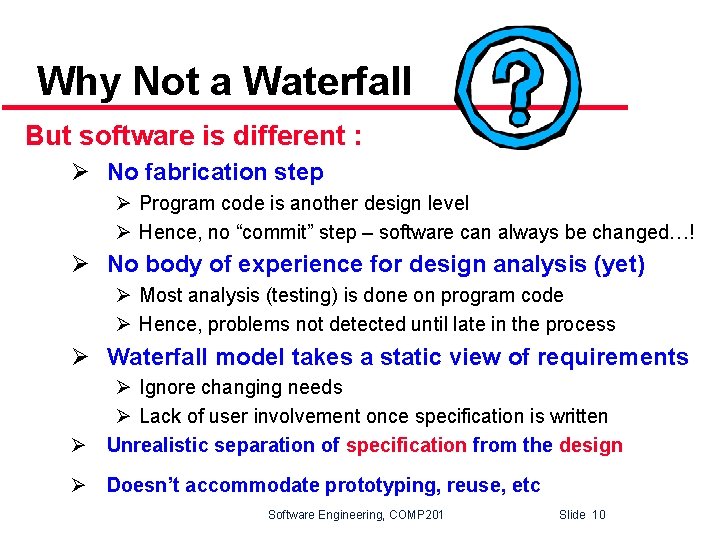 Why Not a Waterfall

?

But software is different :

➢ No fabrication step

➢ Program code is another design level

➢ Hence, no “commit” step – software can always be changed…!

➢ No body of experience for design analysis (yet)

➢ Most analysis (testing) is done on program code

➢ Hence, problems not detected until late in the process

➢ Waterfall model takes a static view of requirements

➢ Ignore changing needs

➢ Lack of user involvement once specification is written

➢ Unrealistic separation of specification from the design

➢ Doesn’t accommodate prototyping, reuse, etc

Software Engineering, COMP201 Slide 10